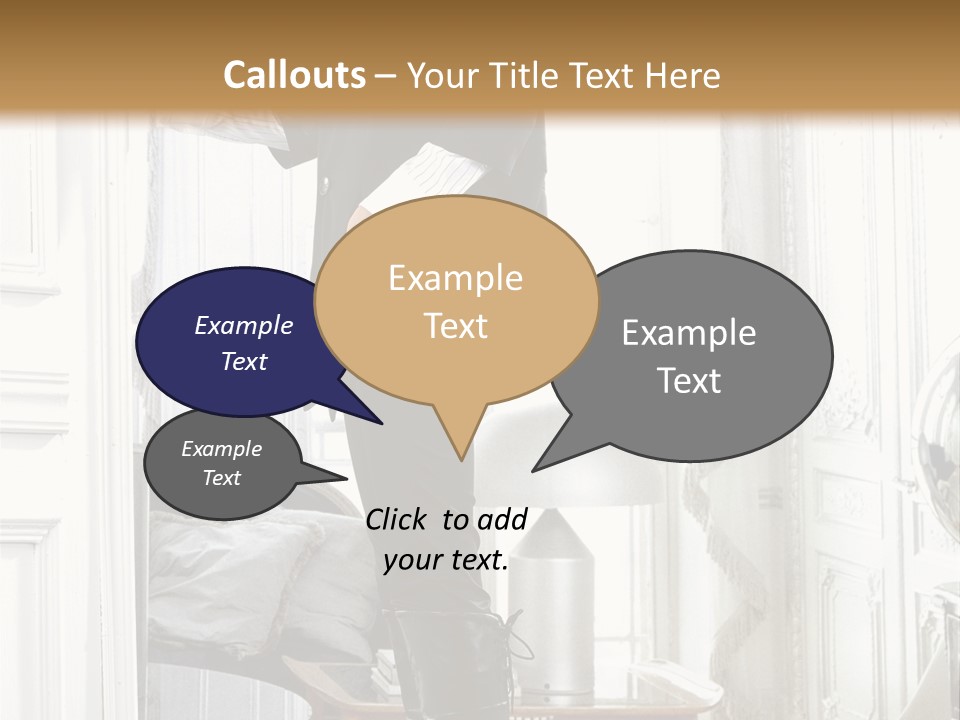 Callouts – Your Title Text Here

Example Text

Example Text

Example Text

Example Text

Click to add your text.